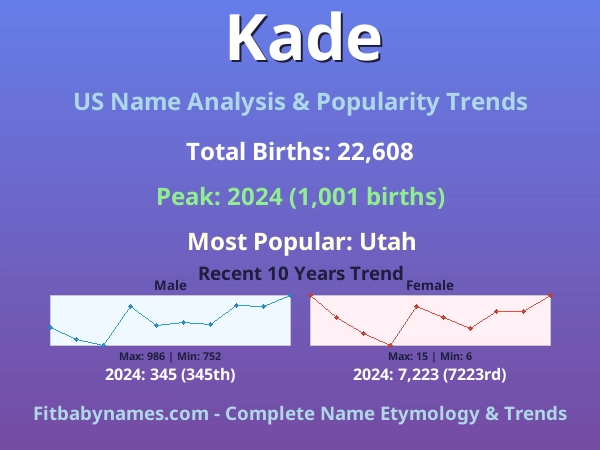 Kade

US Name Analysis & Popularity Trends

Total Births: 22,608

Peak: 2024 (1,001 births)

Most Popular: Utah

Recent 10 Years Trend

Male

Max: 986 | Min: 752

2024: 345 (345th)

Female

Max: 15 | Min: 6

2024: 7,223 (7223rd)

Fitbabynames.com - Complete Name Etymology & Trends